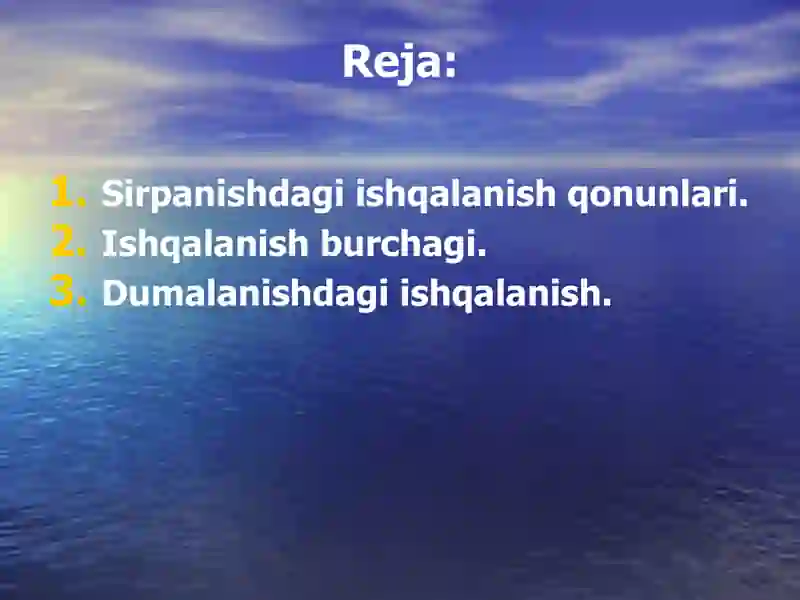 Reja:

1. Sirpanishdagi ishqalanish qonunlari.
2. Ishqalanish burchagi.
3. Dumalanishdagi ishqalanish.